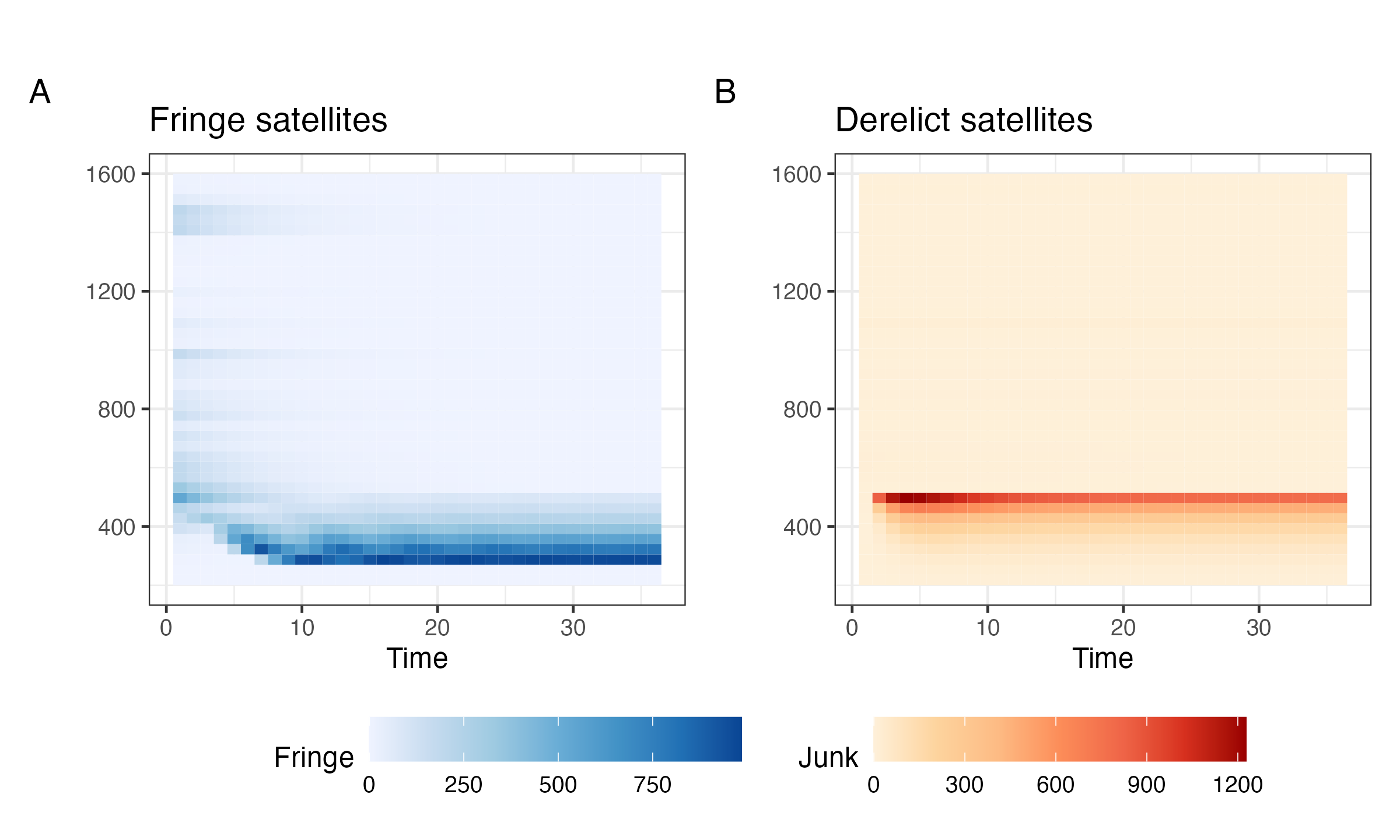 A

Fringe satellites

1600
1200
800
400

0 10 20 30

Time

B

Derelict satellites

1600
1200
800
400

0 10 20 30

Time

Fringe
0 250 500 750

Junk
0 300 600 900 1200